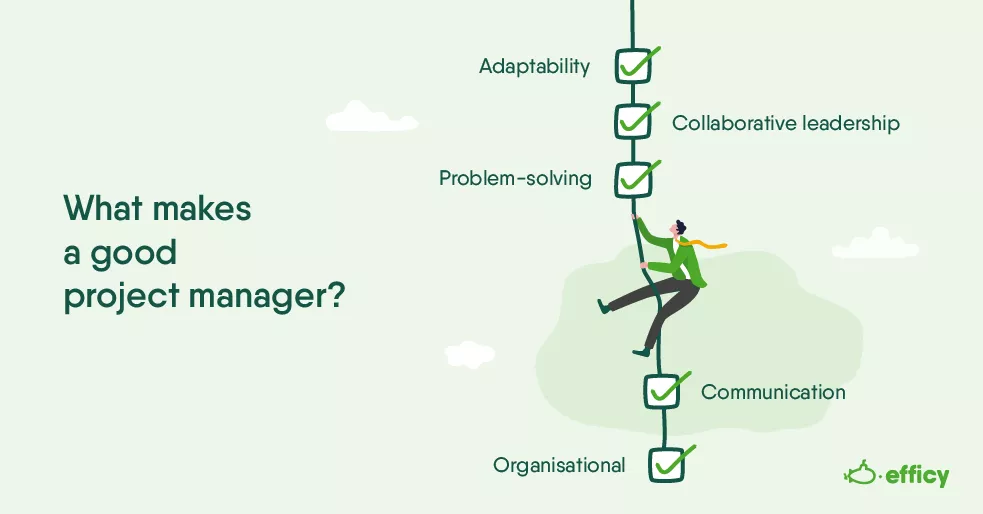 What makes a good project manager?

Adaptability

Collaborative leadership

Problem-solving

Communication

Organisational

efficy